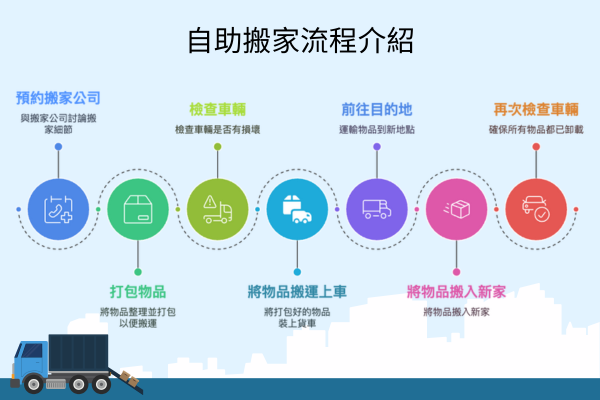 自助搬家流程介紹

預約搬家公司
與搬家公司討論搬家細節

打包物品
將物品整理並打包以便搬運

檢查車輛
檢查車輛是否有損壞

將物品搬運上車
將打包好的物品裝上貨車

前往目的地
運輸物品到新地點

將物品搬入新家
將物品搬入新家

再次檢查車輛
確保所有物品都已卸載